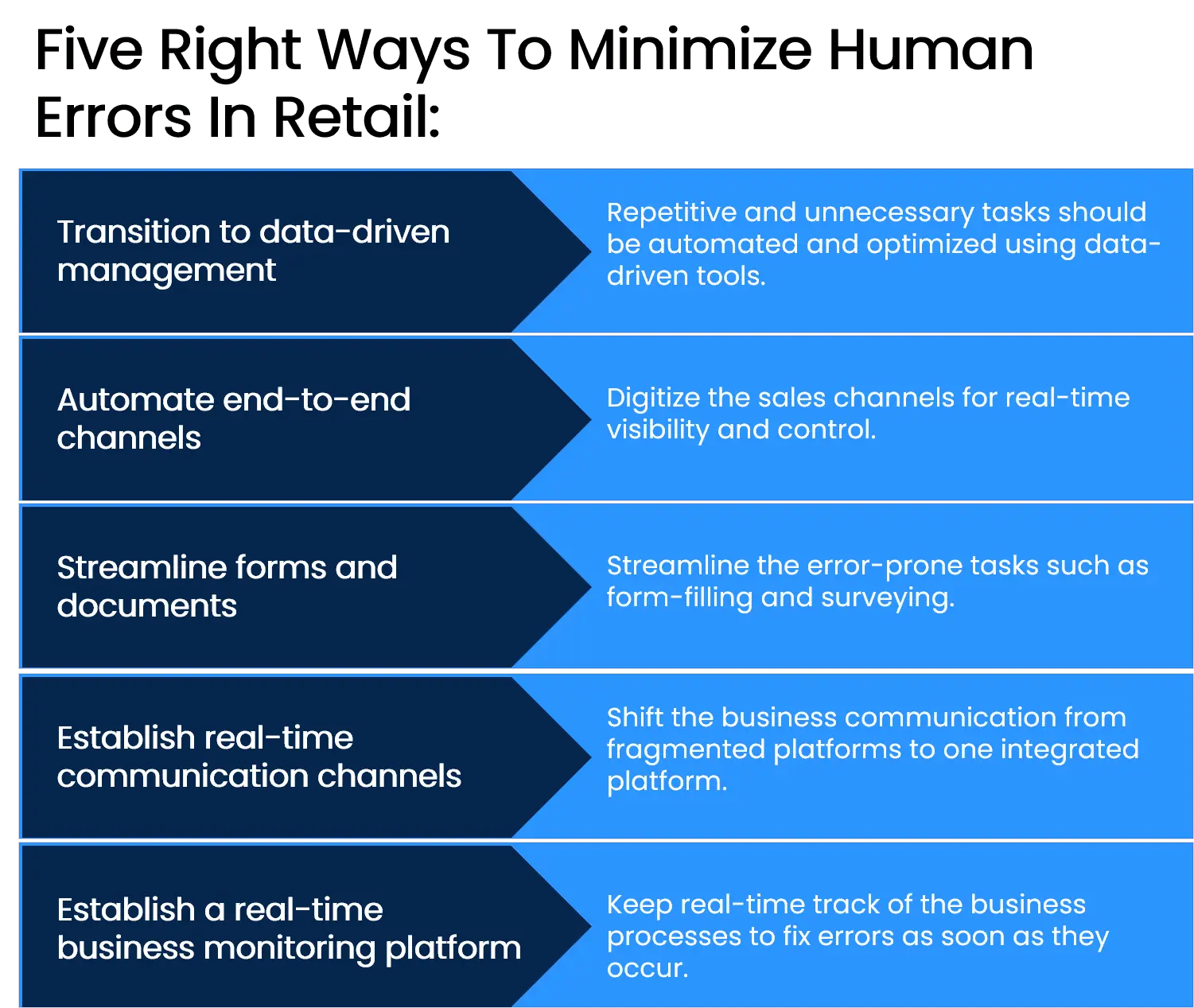 Five Right Ways To Minimize Human Errors In Retail:

Transition to data-driven management

Repetitive and unnecessary tasks should be automated and optimized using data-driven tools.

Automate end-to-end channels

Digitize the sales channels for real-time visibility and control.

Streamline forms and documents

Streamline the error-prone tasks such as form-filling and surveying.

Establish real-time communication channels

Shift the business communication from fragmented platforms to one integrated platform.

Establish a real-time business monitoring platform

Keep real-time track of the business processes to fix errors as soon as they occur.